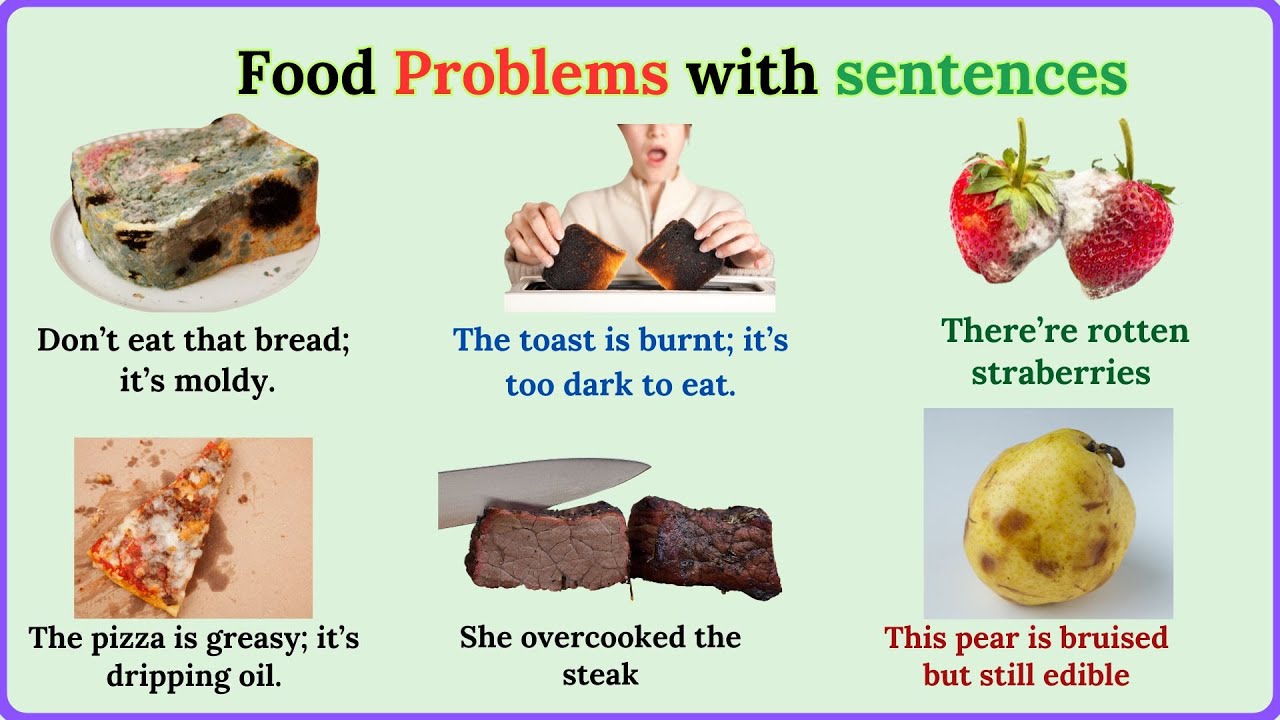 Food Problems with sentences

Don't eat that bread; it's moldy.

The toast is burnt; it's too dark to eat.

There're rotten straberries

The pizza is greasy; it's dripping oil.

She overcooked the steak

This pear is bruised but still edible